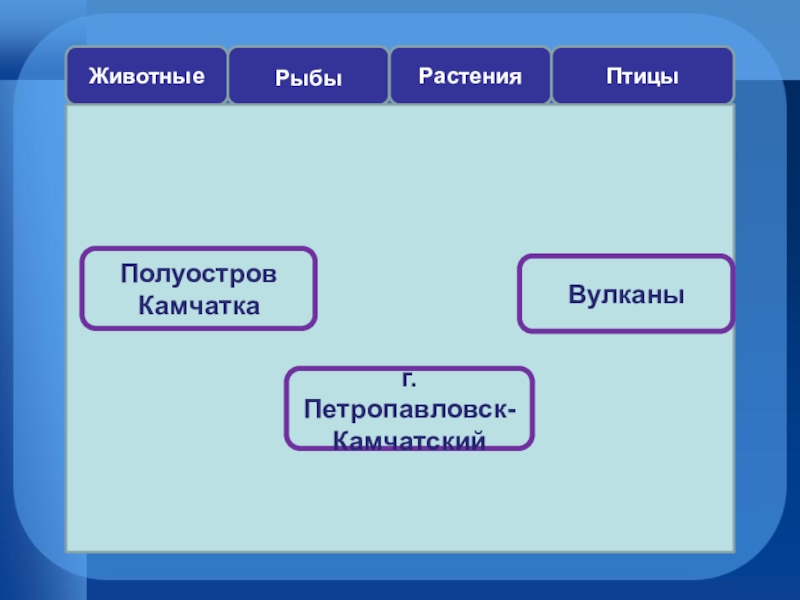 Животные

Рыбы

Растения

Птицы

Полуостров Камчатка

Вулканы

г. Петропавловск-Камчатский